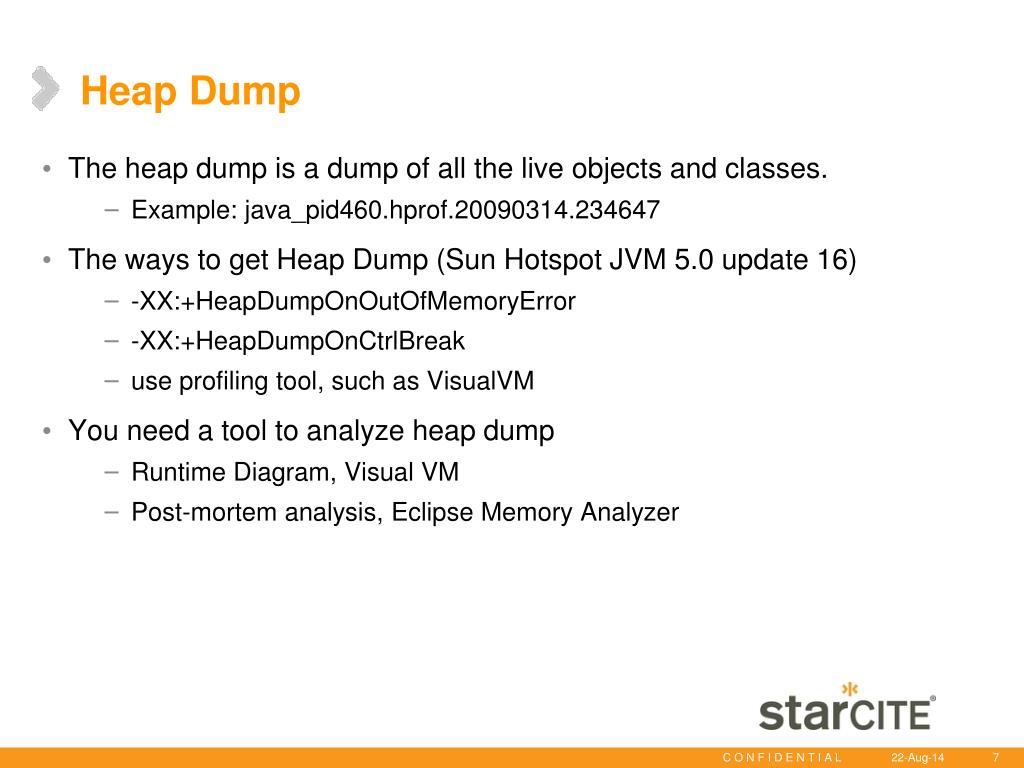 Heap Dump

• The heap dump is a dump of all the live objects and classes.
  – Example: java_pid460.hprof.20090314.234647

• The ways to get Heap Dump (Sun Hotspot JVM 5.0 update 16)
  – -XX:+HeapDumpOnOutOfMemoryError
  – -XX:+HeapDumpOnCtrlBreak
  – use profiling tool, such as VisualVM

• You need a tool to analyze heap dump
  – Runtime Diagram, Visual VM
  – Post-mortem analysis, Eclipse Memory Analyzer

starCITE®

CONFIDENTIAL 22-Aug-14 7